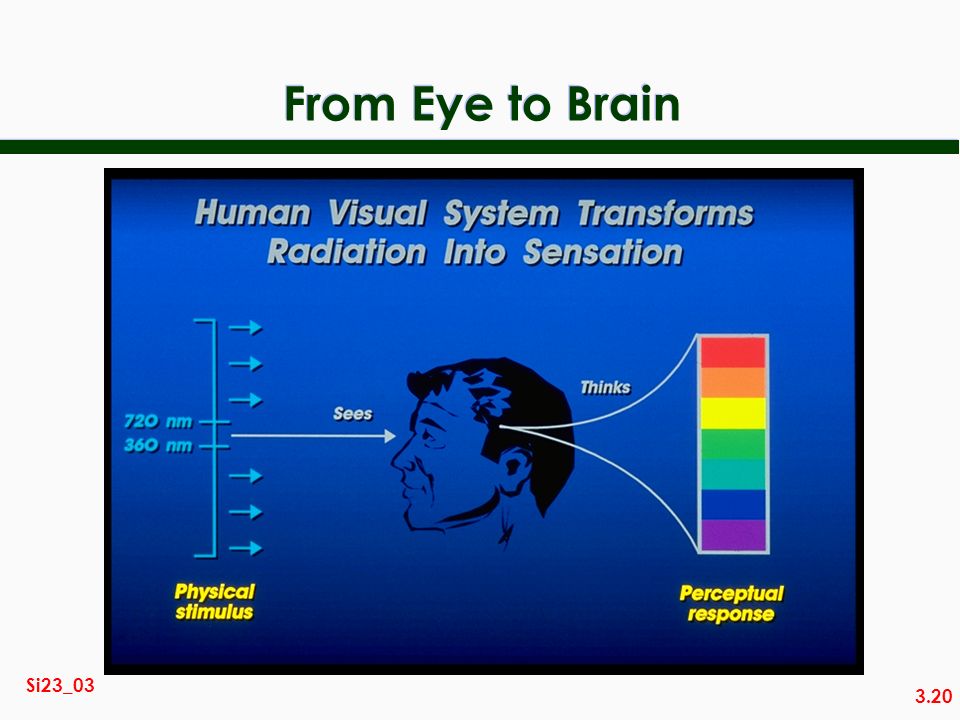 From Eye to Brain

Human Visual System Transforms Radiation Into Sensation

720 nm
360 nm

Sees

Thinks

Physical stimulus

Perceptual response

Si23_03

3.20